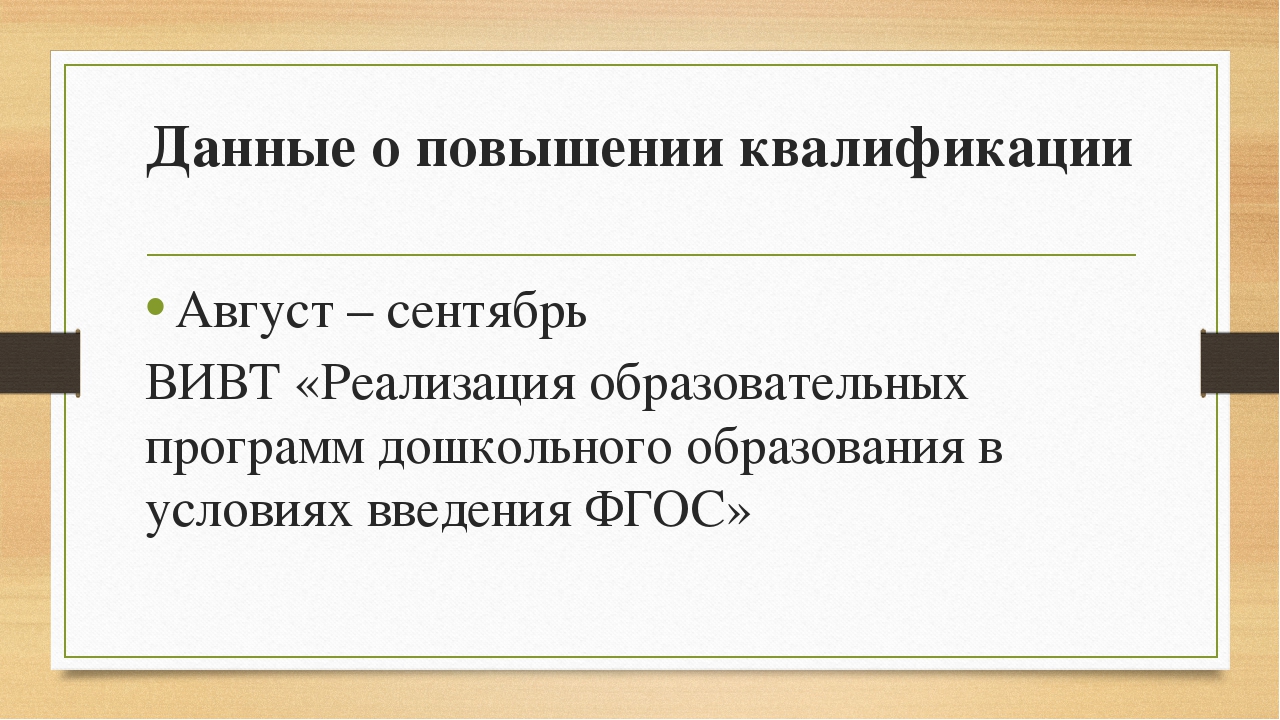 Данные о повышении квалификации

• Август – сентябрь
ВИВТ «Реализация образовательных программ дошкольного образования в условиях введения ФГОС»